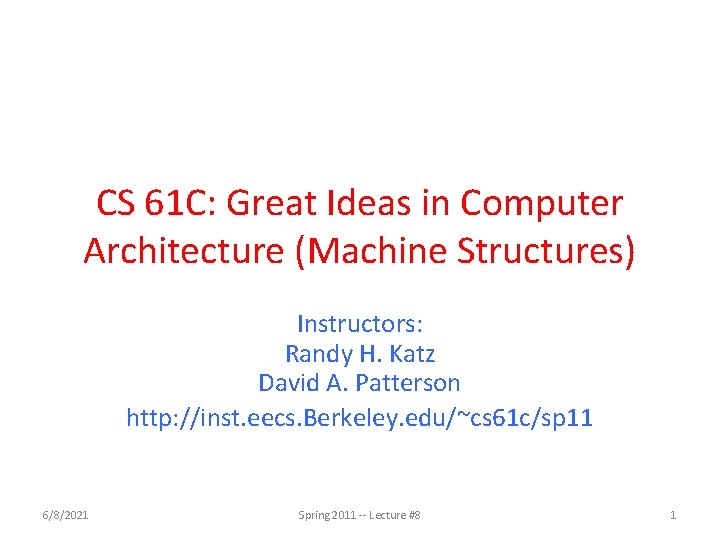 CS 61C: Great Ideas in Computer Architecture (Machine Structures)

Instructors:
Randy H. Katz
David A. Patterson
http://inst.eecs.Berkeley.edu/~cs61c/sp11

6/8/2021

Spring 2011 -- Lecture #8

1